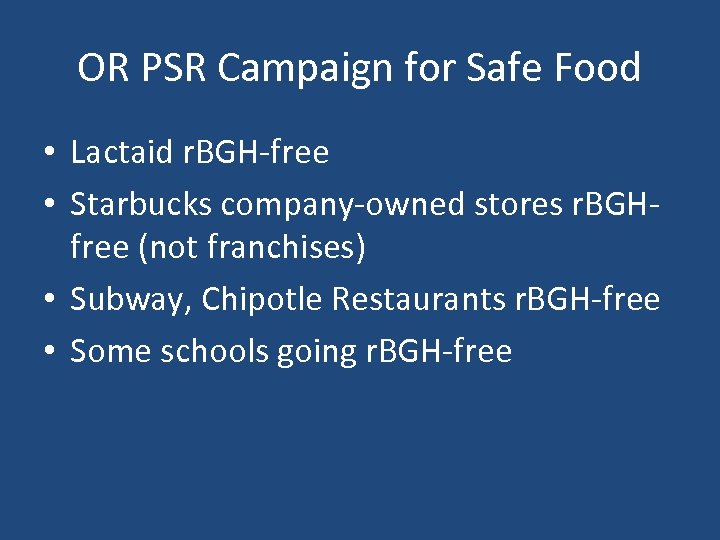 OR PSR Campaign for Safe Food

• Lactaid rBGH-free
• Starbucks company-owned stores rBGH-free (not franchises)
• Subway, Chipotle Restaurants rBGH-free
• Some schools going rBGH-free